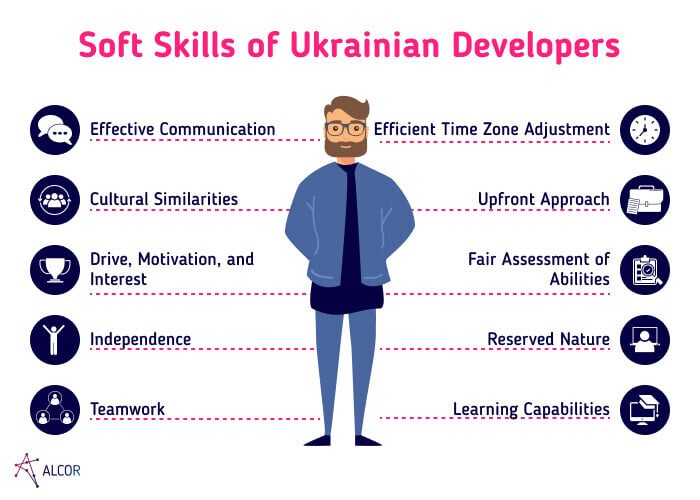 Soft Skills of Ukrainian Developers

Effective Communication

Cultural Similarities

Drive, Motivation, and Interest

Independence

Teamwork

Efficient Time Zone Adjustment

Upfront Approach

Fair Assessment of Abilities

Reserved Nature

Learning Capabilities

ALCOR